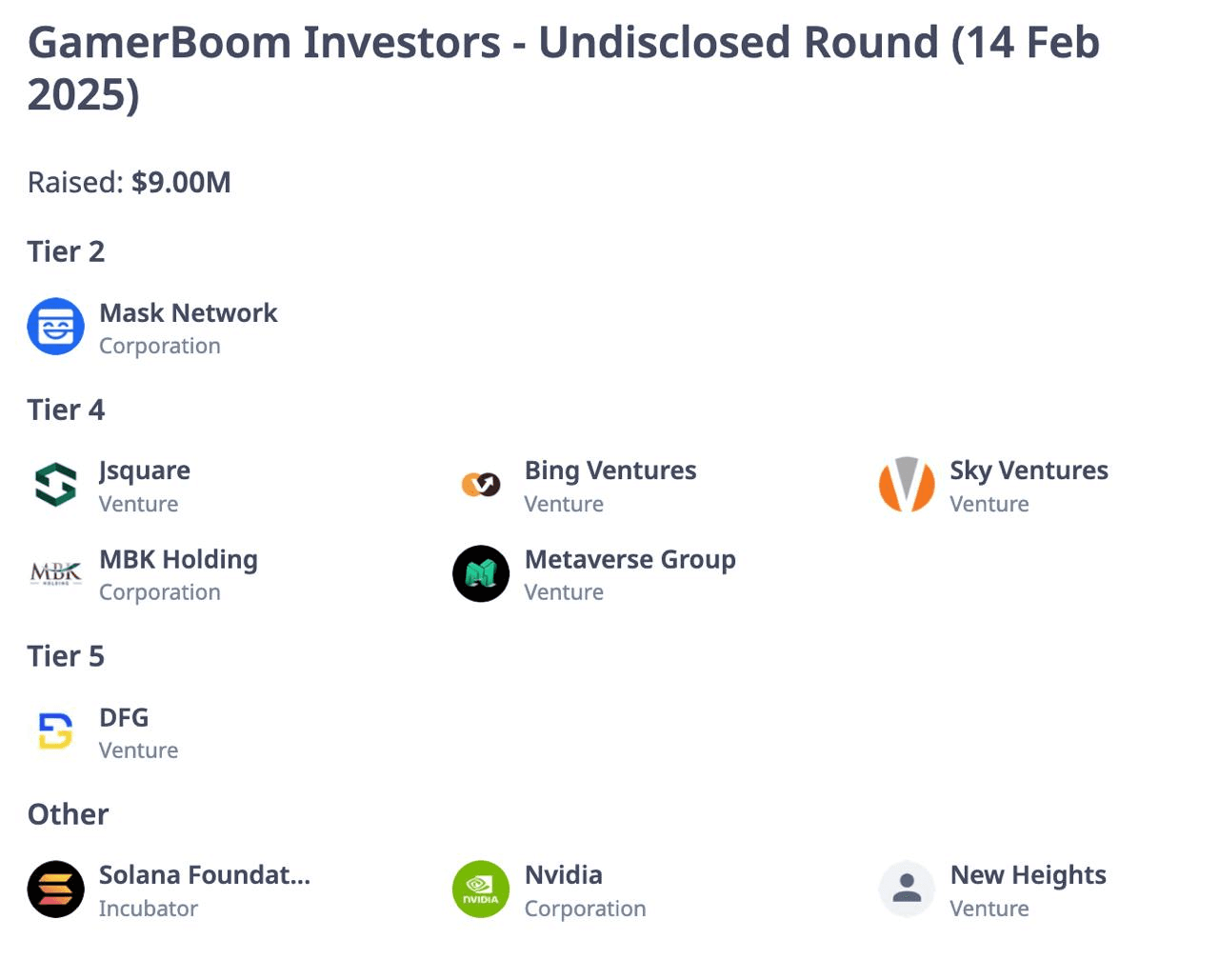 GamerBoom Investors - Undisclosed Round (14 Feb 2025)

Raised: $9.00M

Tier 2

Mask Network
Corporation

Tier 4

Jsquare
Venture

Bing Ventures
Venture

Sky Ventures
Venture

MBK HOLDING

MBK Holding
Corporation

Metaverse Group
Venture

Tier 5

DFG
Venture

Other

Solana Foundat...
Incubator

NVIDIA

Nvidia
Corporation

New Heights
Venture